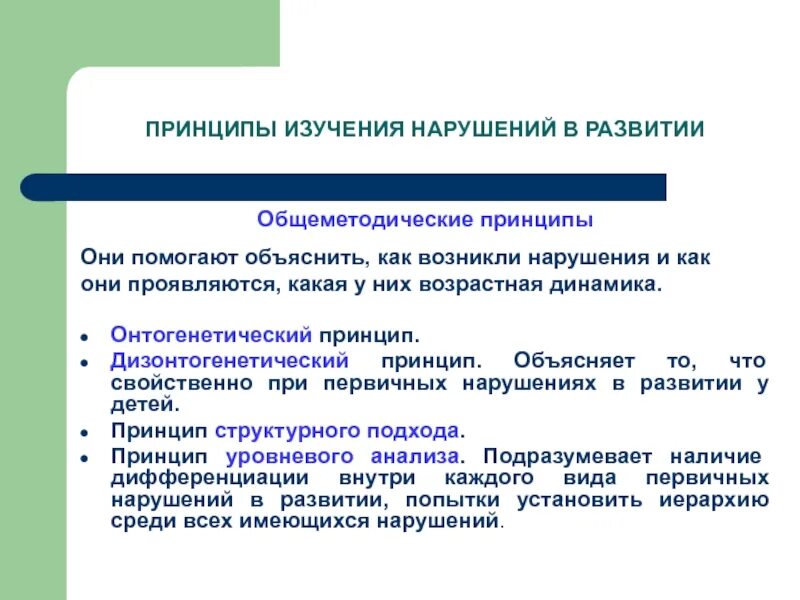 ПРИНЦИПЫ ИЗУЧЕНИЯ НАРУШЕНИЙ В РАЗВИТИИ

Общеметодические принципы

Они помогают объяснить, как возникли нарушения и как они проявляются, какая у них возрастная динамика.

• Онтогенетический принцип.
• Дизонтогенетический принцип. Объясняет то, что свойственно при первичных нарушениях в развитии у детей.
• Принцип структурного подхода.
• Принцип уровневого анализа. Подразумевает наличие дифференциации внутри каждого вида первичных нарушений в развитии, попытки установить иерархию среди всех имеющихся нарушений.